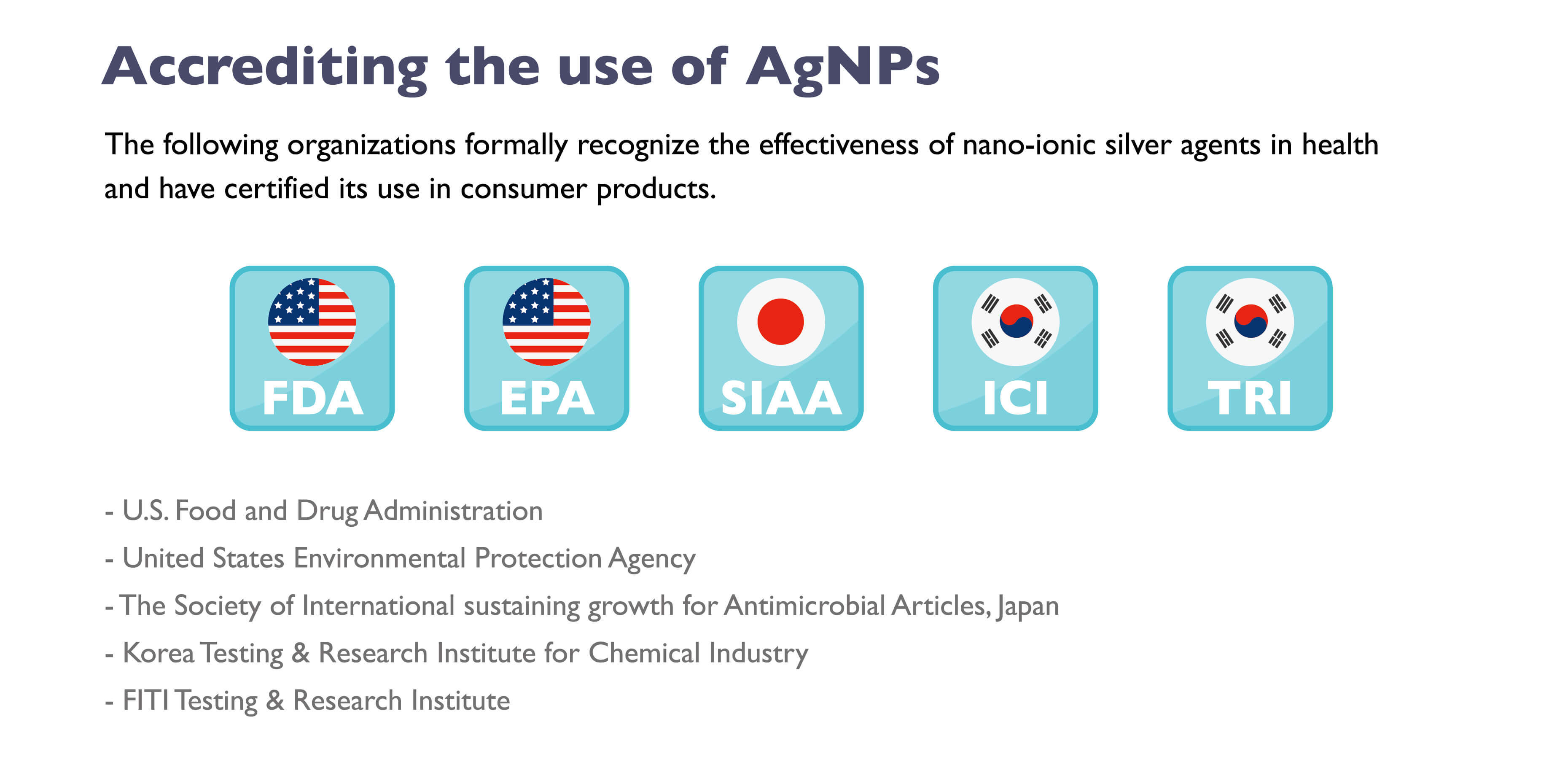 Accrediting the use of AgNPs

The following organizations formally recognize the effectiveness of nano-ionic silver agents in health and have certified its use in consumer products.

FDA

EPA

SIAA

ICI

TRI

- U.S. Food and Drug Administration

- United States Environmental Protection Agency

- The Society of International sustaining growth for Antimicrobial Articles, Japan

- Korea Testing & Research Institute for Chemical Industry

- FITI Testing & Research Institute